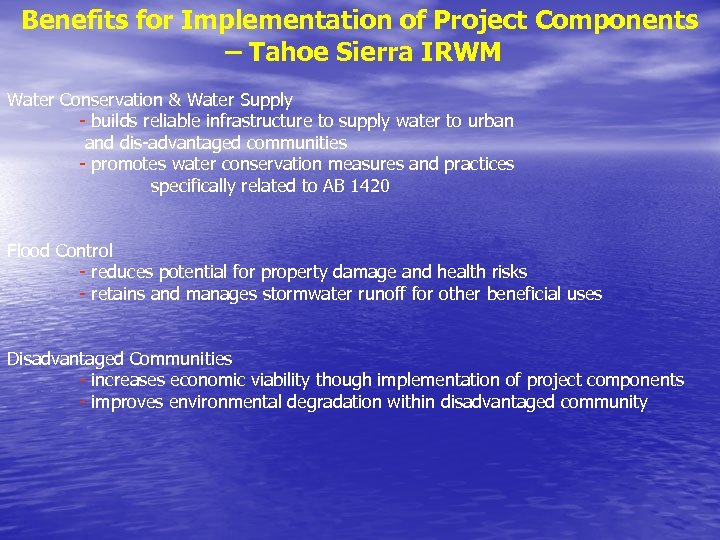 Benefits for Implementation of Project Components – Tahoe Sierra IRWM

Water Conservation & Water Supply
- builds reliable infrastructure to supply water to urban and dis-advantaged communities
- promotes water conservation measures and practices specifically related to AB 1420

Flood Control
- reduces potential for property damage and health risks
- retains and manages stormwater runoff for other beneficial uses

Disadvantaged Communities
- increases economic viability though implementation of project components
- improves environmental degradation within disadvantaged community